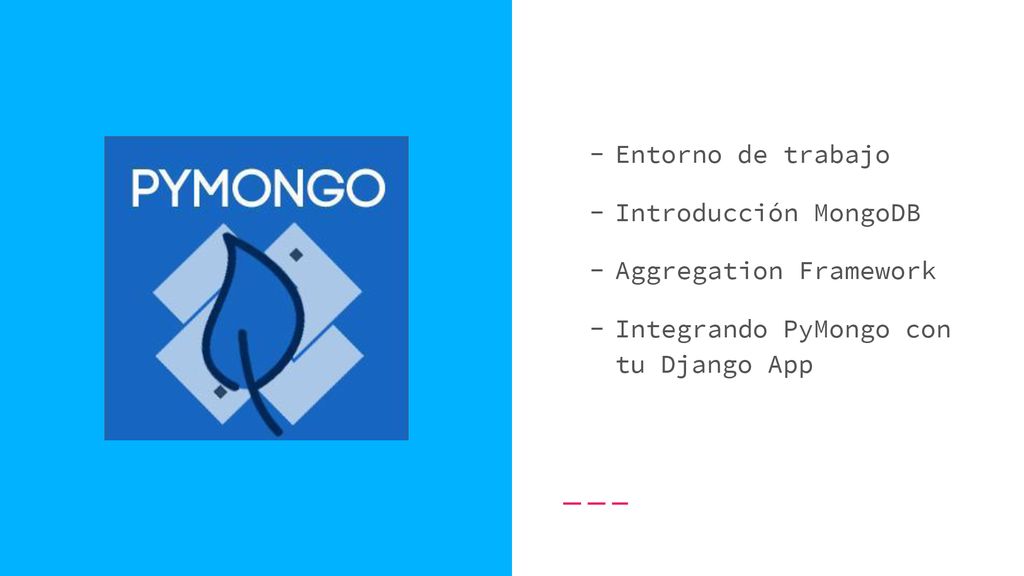 PYMONGO

- Entorno de trabajo
- Introducción MongoDB
- Aggregation Framework
- Integrando PyMongo con tu Django App